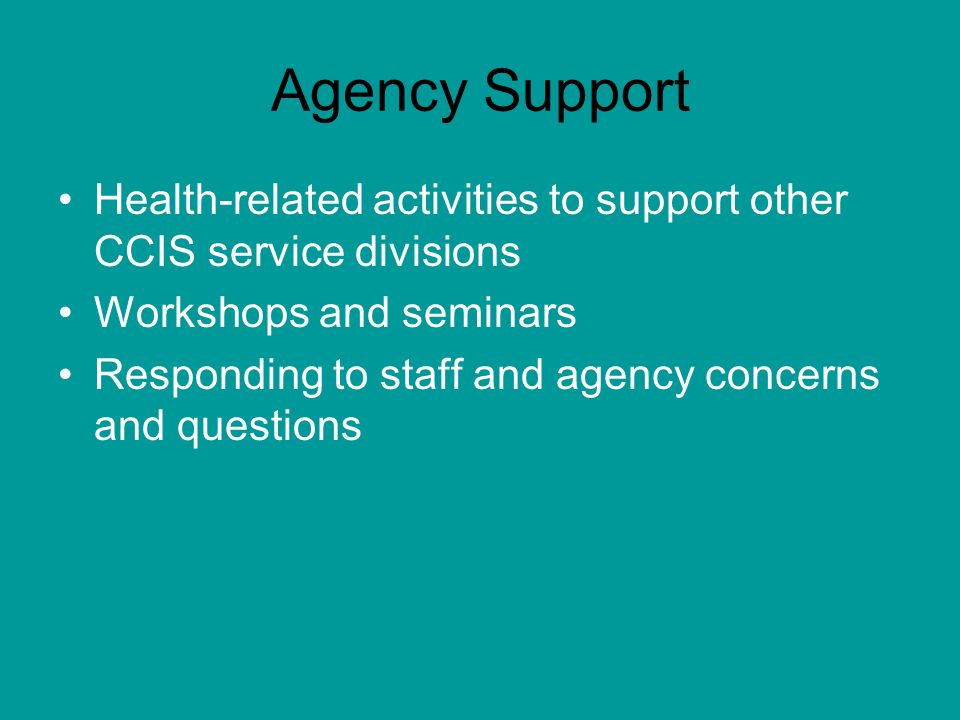 Agency Support

• Health-related activities to support other CCIS service divisions
• Workshops and seminars
• Responding to staff and agency concerns and questions